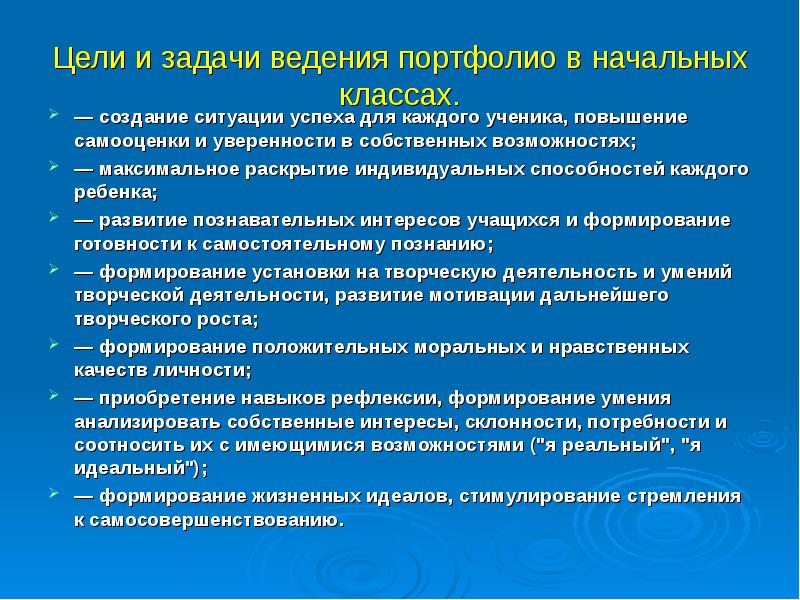 Цели и задачи ведения портфолио в начальных классах.

— создание ситуации успеха для каждого ученика, повышение самооценки и уверенности в собственных возможностях;

— максимальное раскрытие индивидуальных способностей каждого ребенка;

— развитие познавательных интересов учащихся и формирование готовности к самостоятельному познанию;

— формирование установки на творческую деятельность и умений творческой деятельности, развитие мотивации дальнейшего творческого роста;

— формирование положительных моральных и нравственных качеств личности;

— приобретение навыков рефлексии, формирование умения анализировать собственные интересы, склонности, потребности и соотносить их с имеющимися возможностями ("я реальный", "я идеальный");

— формирование жизненных идеалов, стимулирование стремления к самосовершенствованию.